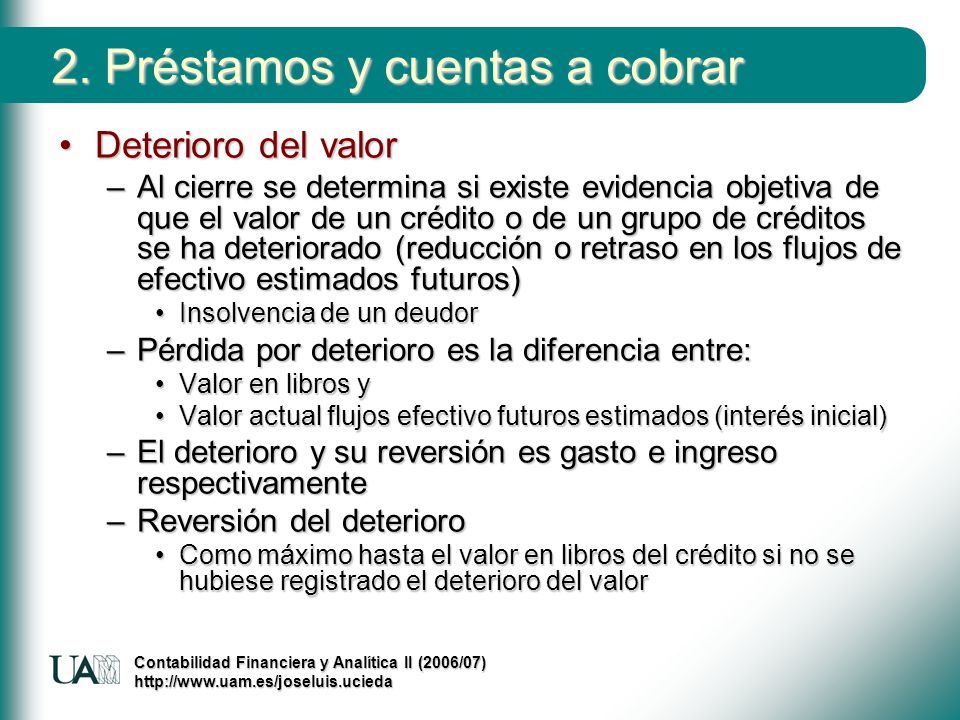 2. Préstamos y cuentas a cobrar

• Deterioro del valor
– Al cierre se determina si existe evidencia objetiva de que el valor de un crédito o de un grupo de créditos se ha deteriorado (reducción o retraso en los flujos de efectivo estimados futuros)
• Insolvencia de un deudor
– Pérdida por deterioro es la diferencia entre:
• Valor en libros y
• Valor actual flujos efectivo futuros estimados (interés inicial)
– El deterioro y su reversión es gasto e ingreso respectivamente
– Reversión del deterioro
• Como máximo hasta el valor en libros del crédito si no se hubiese registrado el deterioro del valor

UAM
Contabilidad Financiera y Analítica II (2006/07)
http://www.uam.es/joseluis.ucieda